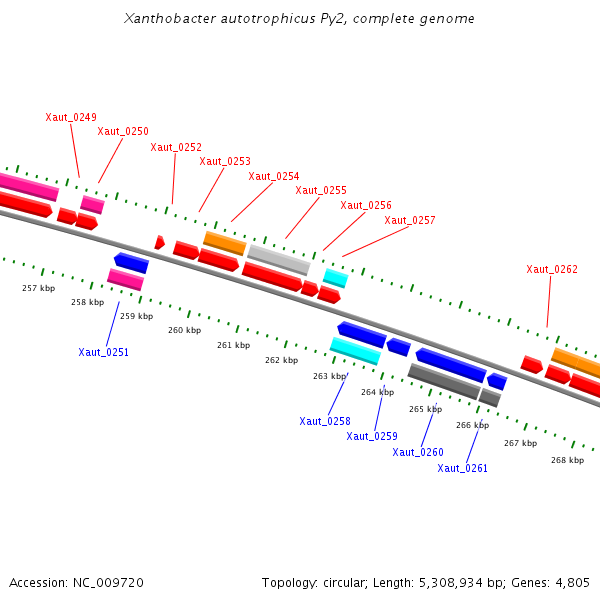 Xanthobacter autotrophicus Py2, complete genome

Xaut_0249
Xaut_0250
Xaut_0252
Xaut_0253
Xaut_0254
Xaut_0255
Xaut_0256
Xaut_0257
Xaut_0262

257 kbp
258 kbp
259 kbp
260 kbp
261 kbp
262 kbp
263 kbp
264 kbp
265 kbp
266 kbp
267 kbp
268 kbp

Xaut_0251
Xaut_0258
Xaut_0259
Xaut_0260
Xaut_0261

Accession: NC_009720

Topology: circular; Length: 5,308,934 bp; Genes: 4,805